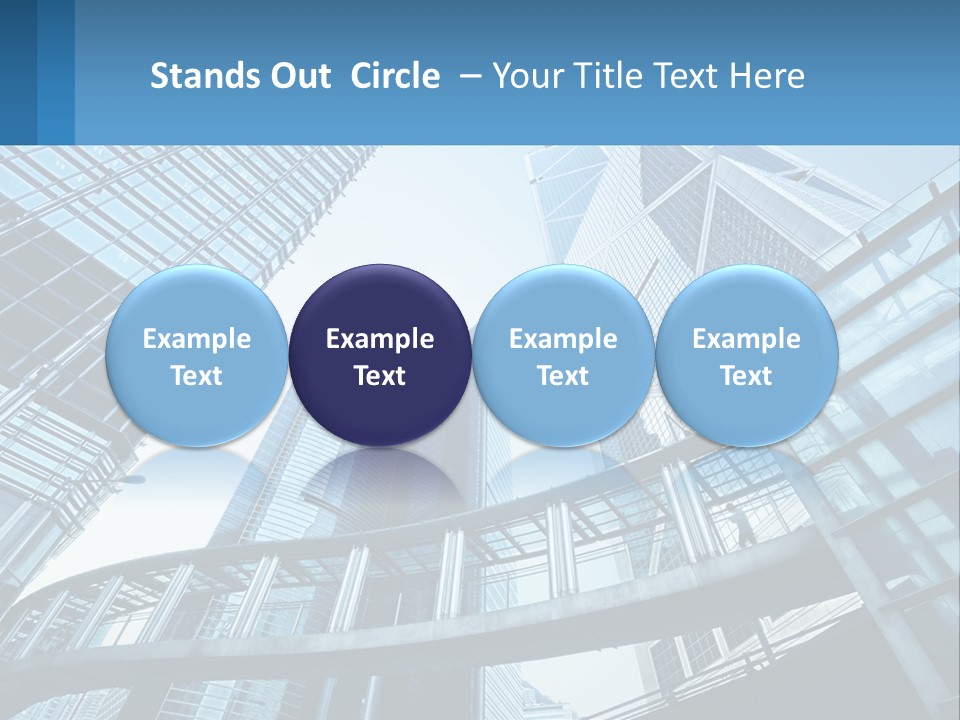 Stands Out Circle – Your Title Text Here

Example Text

Example Text

Example Text

Example Text